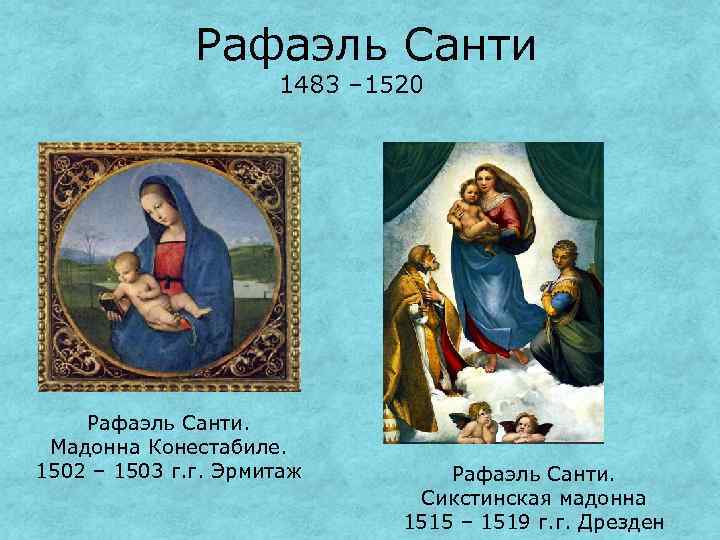 Рафаэль Санти
1483 –1520

Рафаэль Санти.
Мадонна Конестабиле.
1502 – 1503 г.г. Эрмитаж

Рафаэль Санти.
Сикстинская мадонна
1515 – 1519 г.г. Дрезден